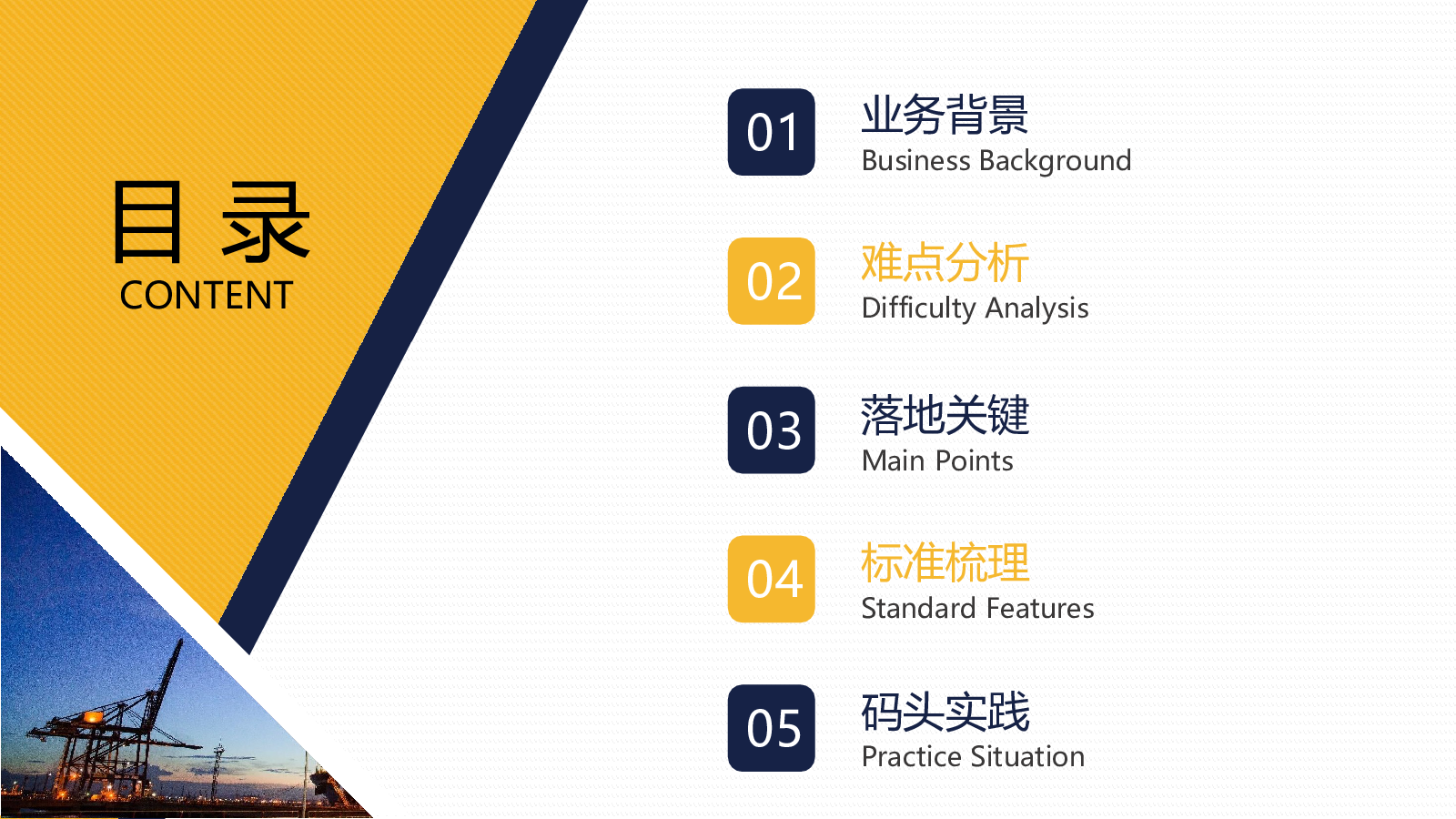 目 录
CONTENT

01
业务背景
Business Background

02
难点分析
Difficulty Analysis

03
落地关键
Main Points

04
标准梳理
Standard Features

05
码头实践
Practice Situation